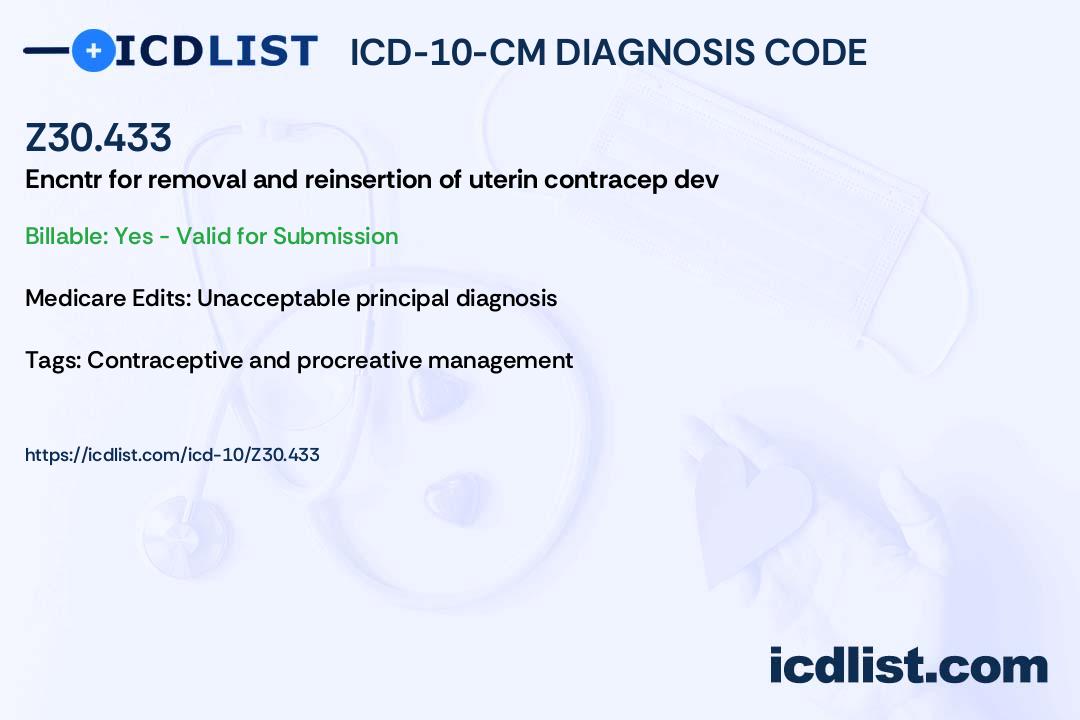 ICDLIST ICD-10-CM DIAGNOSIS CODE

Z30.433

Encntr for removal and reinsertion of uterin contracep dev

Billable: Yes - Valid for Submission

Medicare Edits: Unacceptable principal diagnosis

Tags: Contraceptive and procreative management

https://icdlist.com/icd-10/Z30.433

icdlist.com